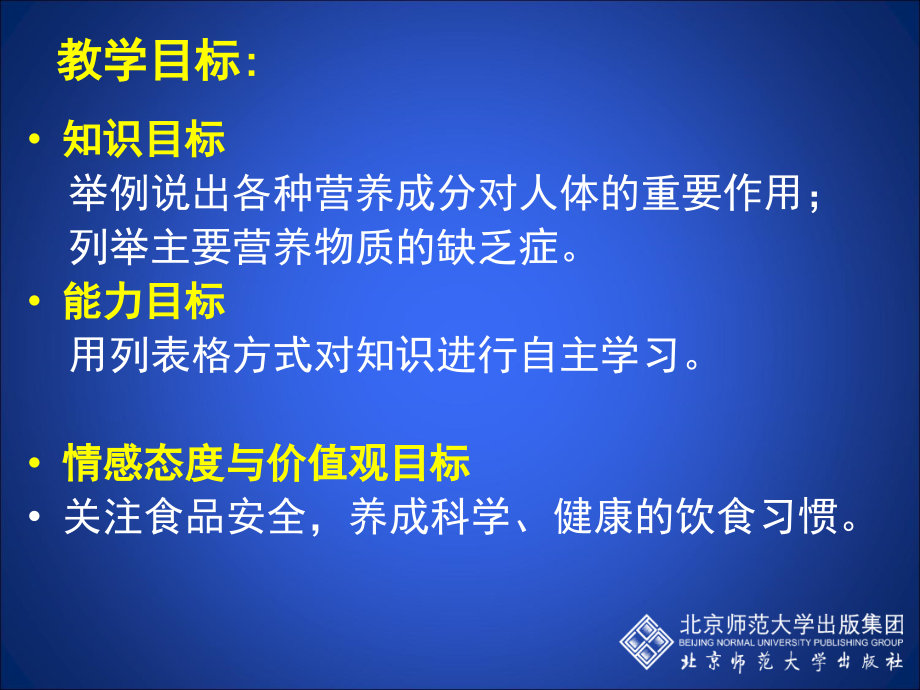 教学目标:

• 知识目标
举例说出各种营养成分对人体的重要作用；
列举主要营养物质的缺乏症。

• 能力目标
用列表格方式对知识进行自主学习。

• 情感态度与价值观目标

• 关注食品安全，养成科学、健康的饮食习惯。

北京师范大学出版集团
BEIJING NORMAL UNIVERSITY PUBLISHING GROUP
北京师范大学出版社